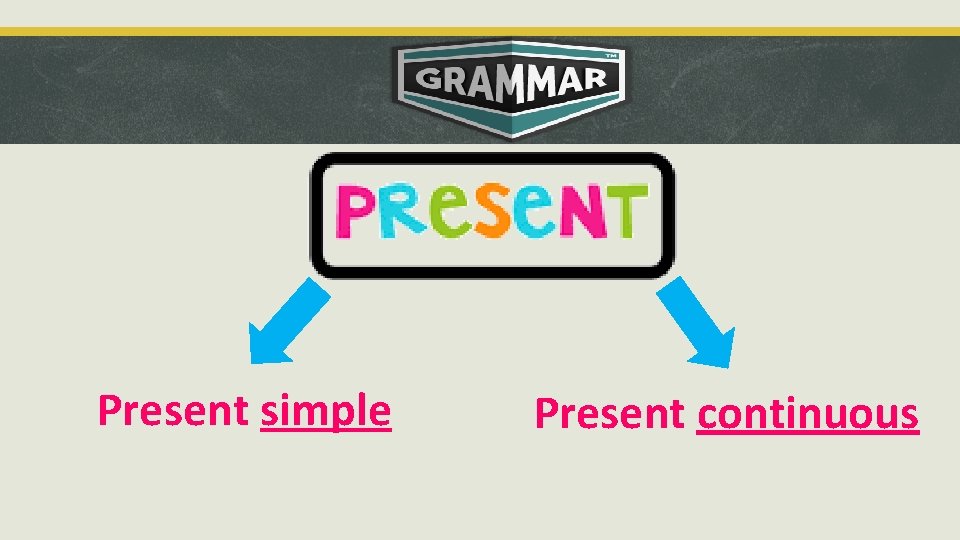 GRAMMAR™

PRESENT

Present simple

Present continuous